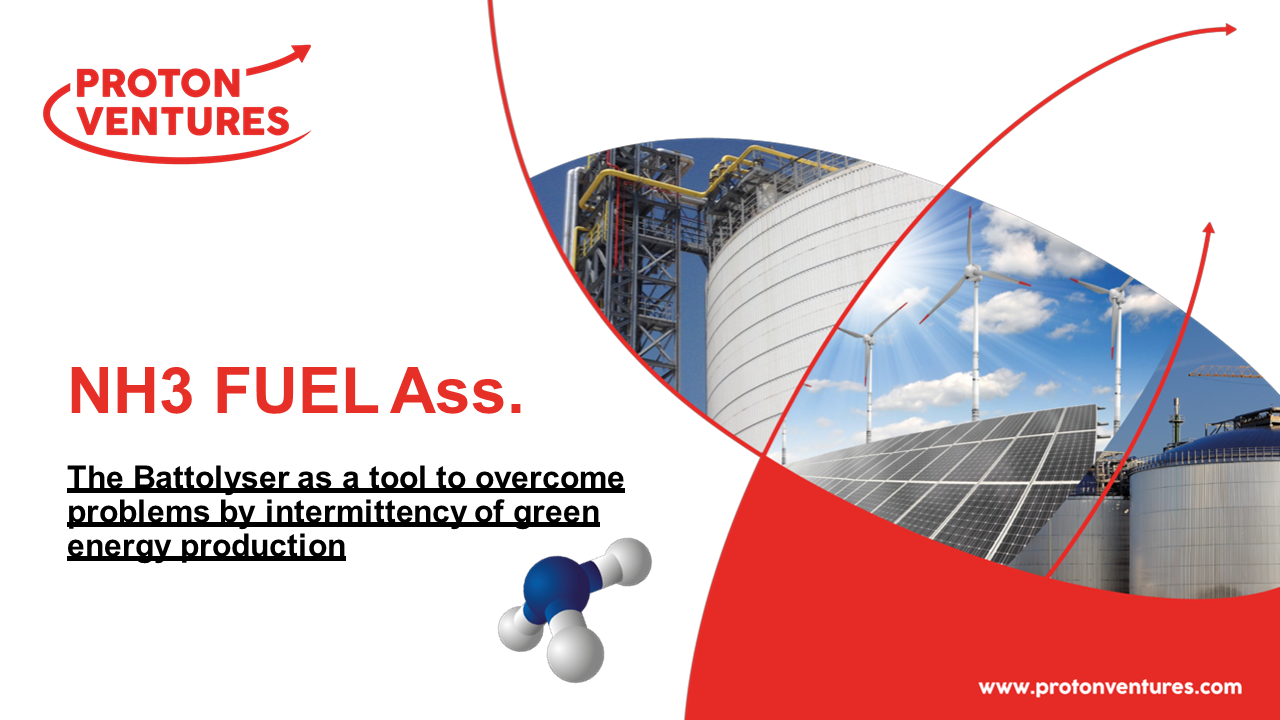 PROTON VENTURES

NH3 FUEL Ass.

The Battolyser as a tool to overcome problems by intermittency of green energy production

www.protonventures.com